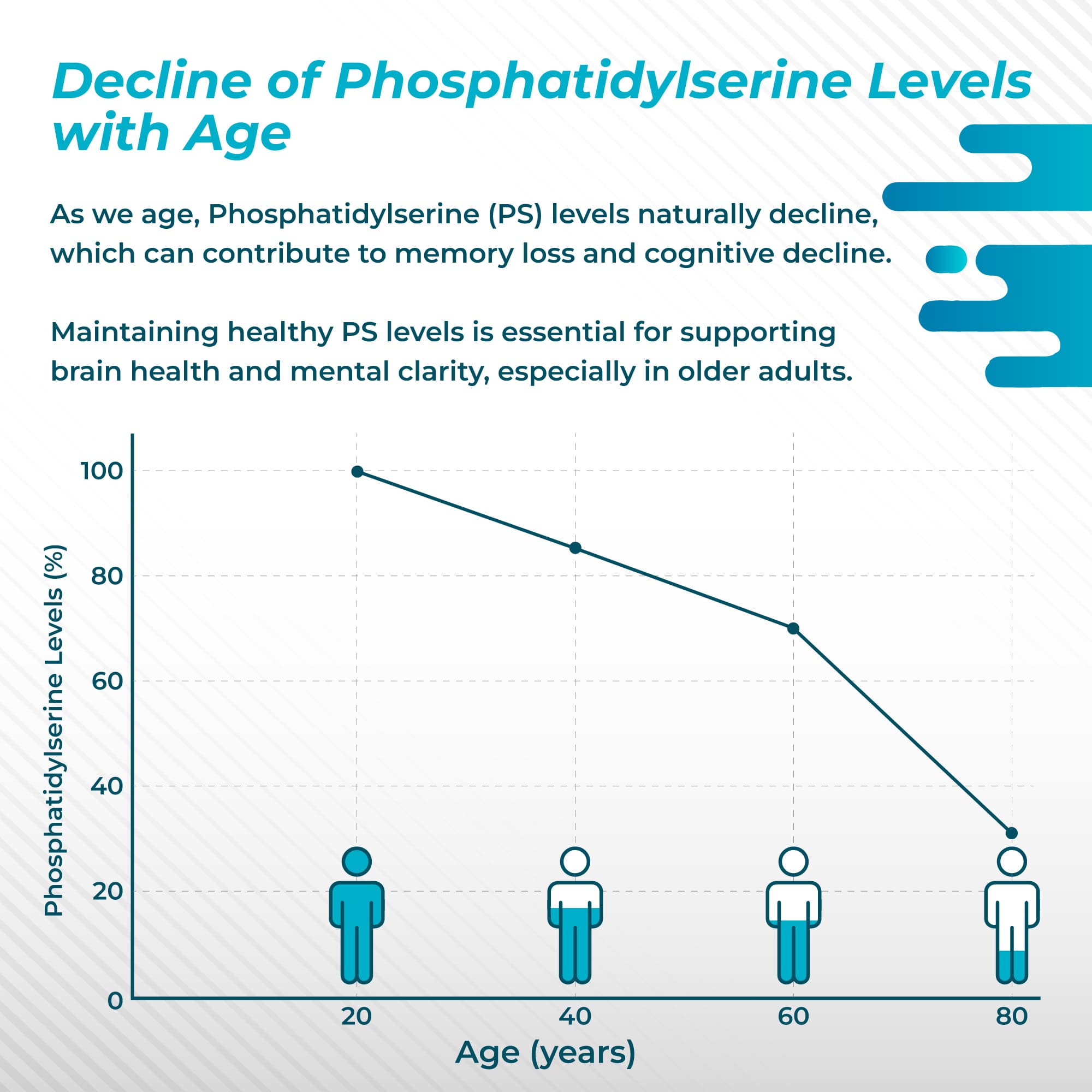 Decline of Phosphatidylserine Levels with Age

As we age, Phosphatidylserine (PS) levels naturally decline, which can contribute to memory loss and cognitive decline.

Maintaining healthy PS levels is essential for supporting brain health and mental clarity, especially in older adults.

Phosphatidylserine Levels (%)

100
80
60
40
20
0

20
40
60
80

Age (years)